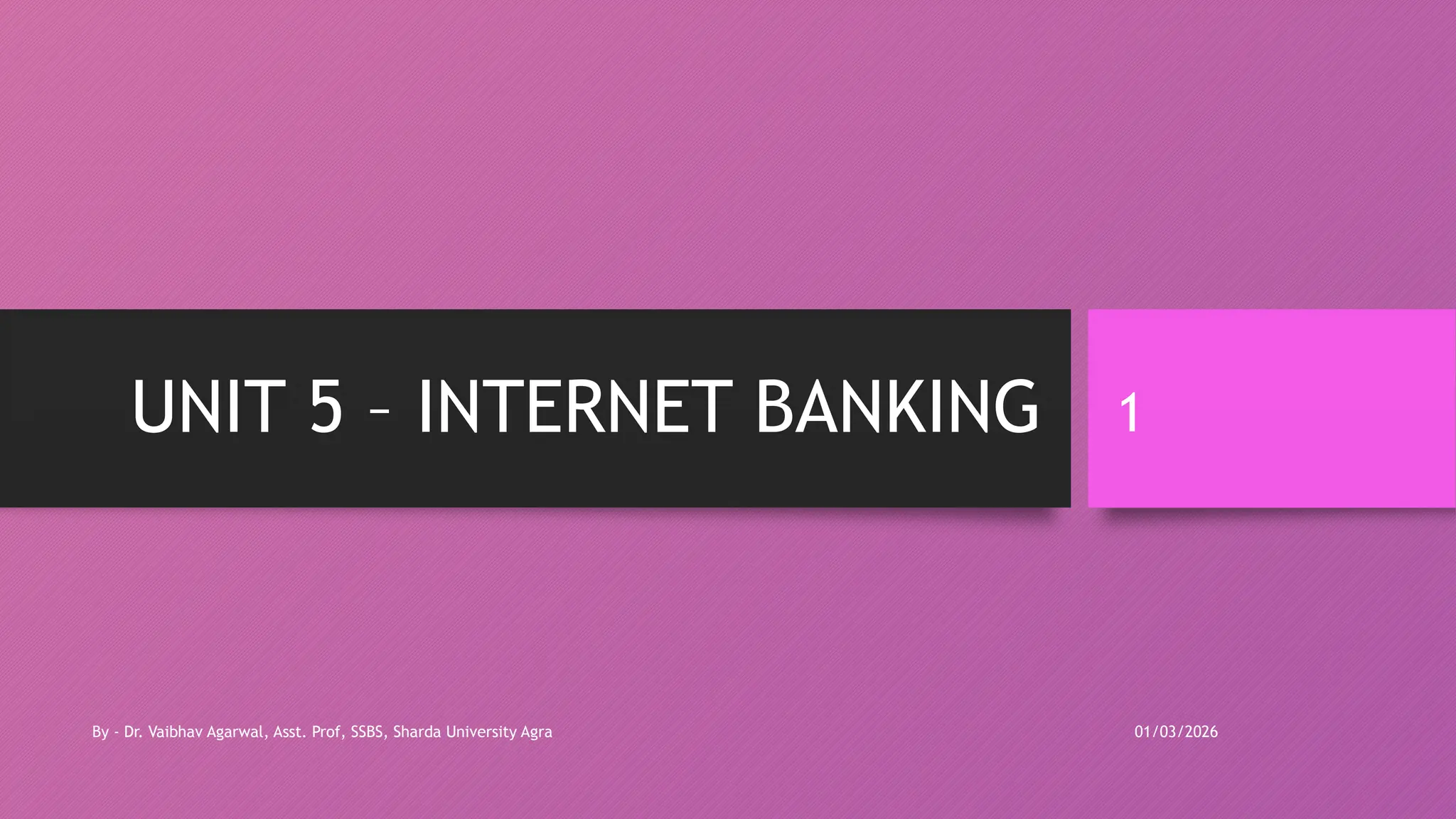 UNIT 5 – INTERNET BANKING

1

By - Dr. Vaibhav Agarwal, Asst. Prof, SSBS, Sharda University Agra

01/03/2026